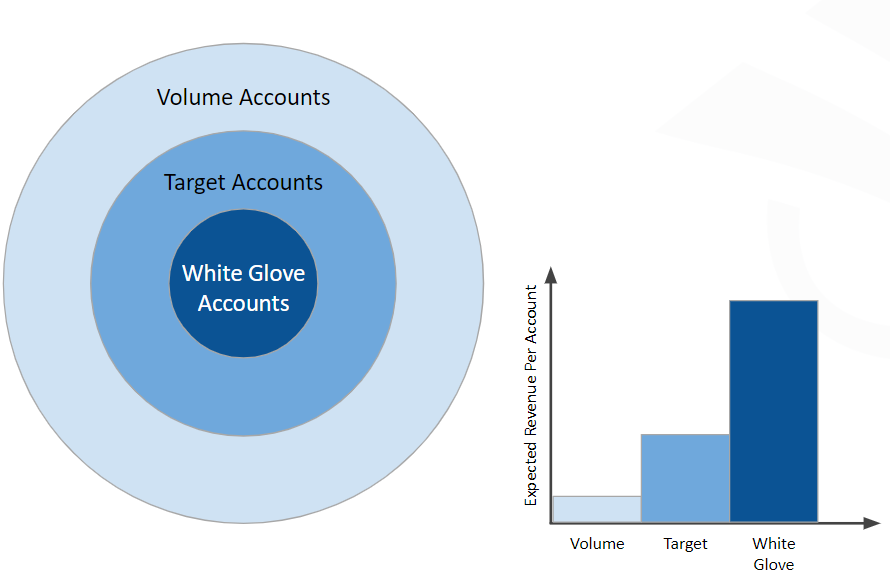 Volume Accounts

Target Accounts

White Glove Accounts

Expected Revenue Per Account

Volume

Target

White Glove